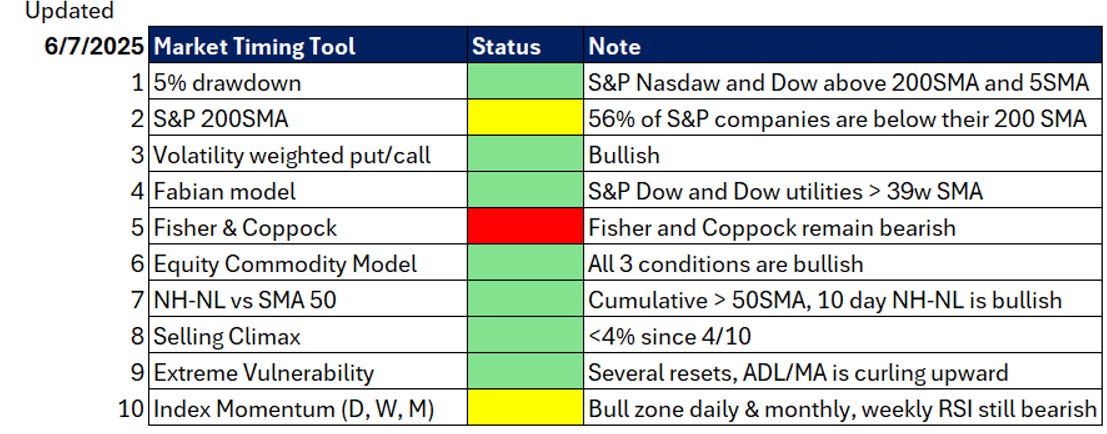 Updated

| 6/7/2025 | Market Timing Tool | Status | Note |
|---|---|---|---|
| 1 | 5% drawdown | | S&P Nasdaw and Dow above 200SMA and 5SMA |
| 2 | S&P 200SMA | | 56% of S&P companies are below their 200 SMA |
| 3 | Volatility weighted put/call | | Bullish |
| 4 | Fabian model | | S&P Dow and Dow utilities > 39w SMA |
| 5 | Fisher & Coppock | | Fisher and Coppock remain bearish |
| 6 | Equity Commodity Model | | All 3 conditions are bullish |
| 7 | NH-NL vs SMA 50 | | Cumulative > 50SMA, 10 day NH-NL is bullish |
| 8 | Selling Climax | | <4% since 4/10 |
| 9 | Extreme Vulnerability | | Several resets, ADL/MA is curling upward |
| 10 | Index Momentum (D, W, M) | | Bull zone daily & monthly, weekly RSI still bearish |